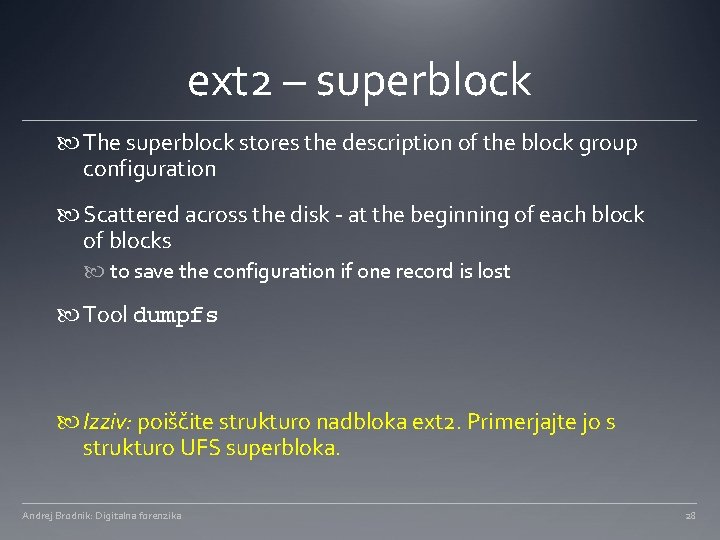 ext2 – superblock

The superblock stores the description of the block group configuration

Scattered across the disk - at the beginning of each block of blocks

to save the configuration if one record is lost

Tool dumpfs

Izziv: poiščite strukturo nadbloka ext2. Primerjajte jo s strukturo UFS superbloka.

Andrej Brodnik: Digitalna forenzika

28